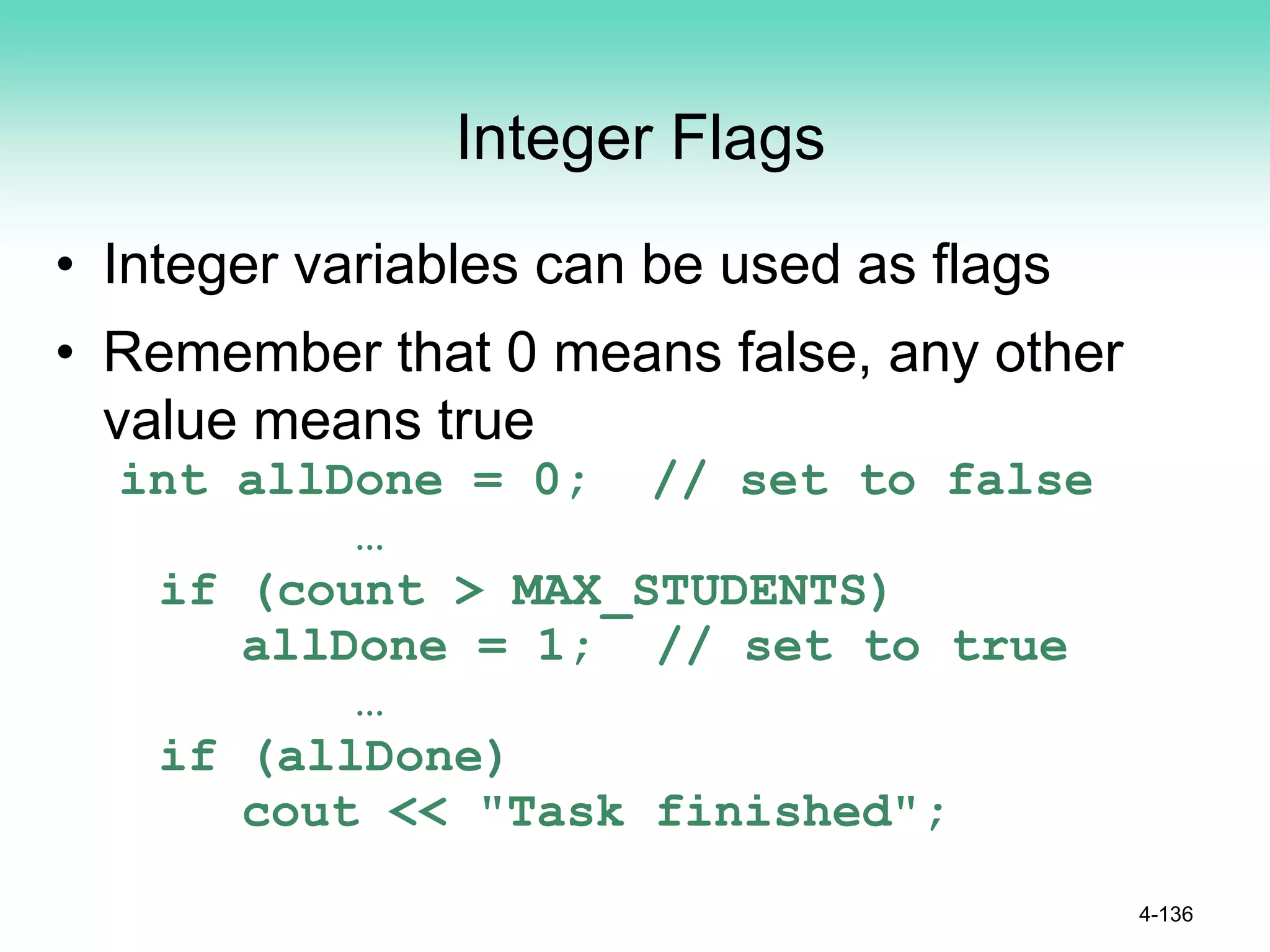 Integer Flags

• Integer variables can be used as flags

• Remember that 0 means false, any other value means true

int allDone = 0;  // set to false
…
if (count > MAX_STUDENTS)
    allDone = 1;  // set to true
…
if (allDone)
    cout << "Task finished";

4-136